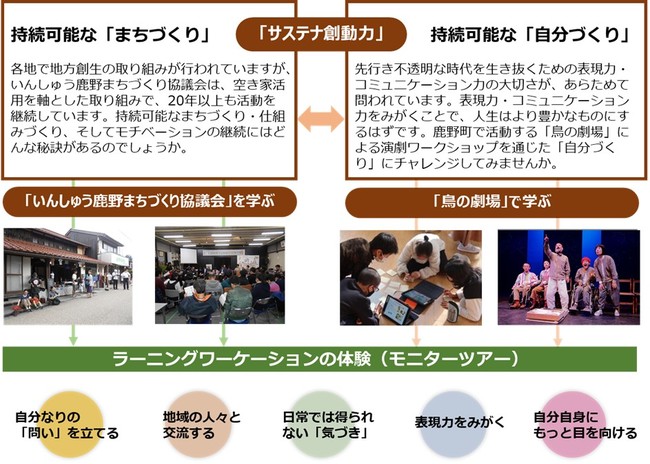 持続可能な「まちづくり」

「サステナ創動力」

持続可能な「自分づくり」

各地で地方創生の取り組みが行われていますが、いんしゅう鹿野まちづくり協議会は、空き家活用を軸とした取り組みで、20年以上も活動を継続しています。持続可能なまちづくり・仕組みづくり、そしてモチベーションの継続にはどんな秘訣があるのでしょうか。

先行き不透明な時代を生き抜くための表現力・コミュニケーション力の大切さが、あらためて問われています。表現力・コミュニケーション力をみがくことで、人生はより豊かなものにするはずです。鹿野町で活動する「鳥の劇場」による演劇ワークショップを通じた「自分づくり」にチャレンジしてみませんか。

「いんしゅう鹿野まちづくり協議会」を学ぶ

「鳥の劇場」で学ぶ

ラーニングワーケーションの体験（モニターツアー）

自分なりの「問い」を立てる

地域の人々と交流する

日常では得られない「気づき」

表現力をみがく

自分自身にもっと目を向ける